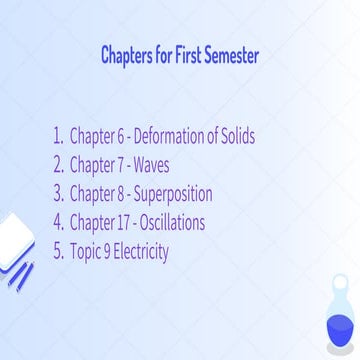 Chapters for First Semester

1. Chapter 6 - Deformation of Solids
2. Chapter 7 - Waves
3. Chapter 8 - Superposition
4. Chapter 17 - Oscillations
5. Topic 9 Electricity